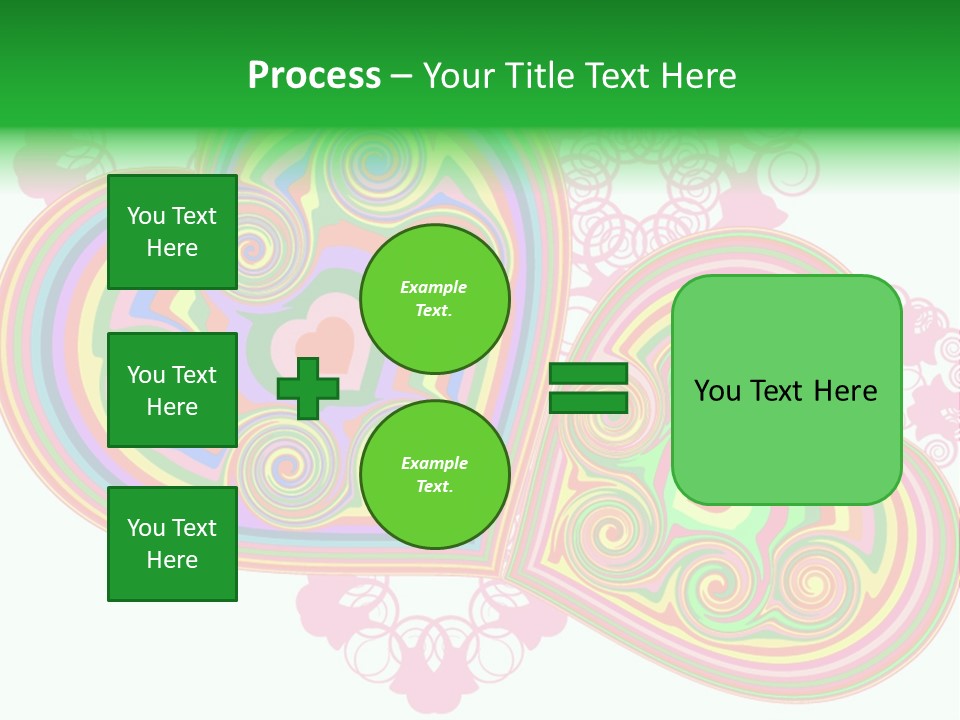 Process – Your Title Text Here

You Text Here

You Text Here

You Text Here

Example Text.

Example Text.

You Text Here